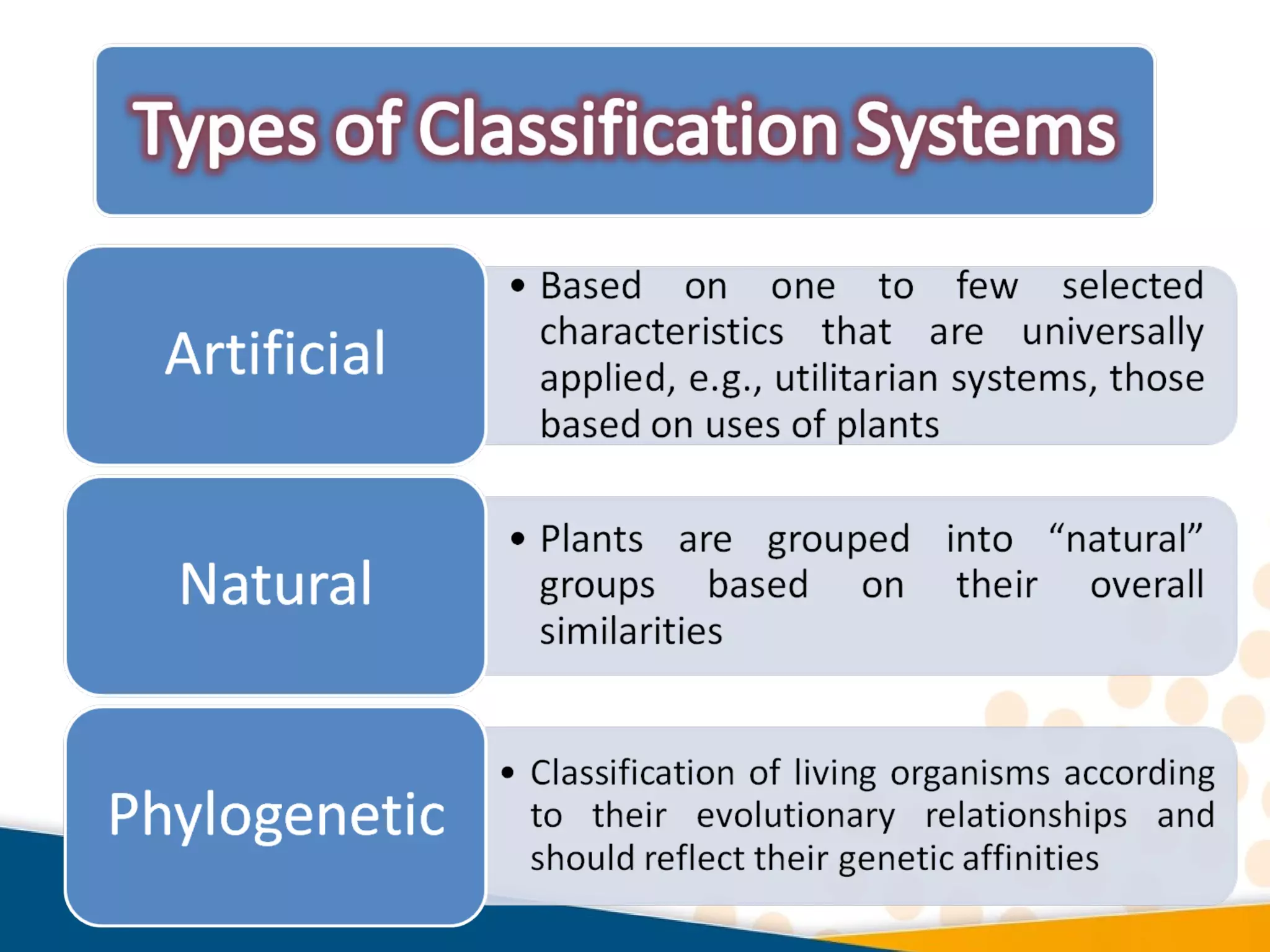 Types of Classification Systems

Artificial

• Based on one to few selected characteristics that are universally applied, e.g., utilitarian systems, those based on uses of plants

Natural

• Plants are grouped into “natural” groups based on their overall similarities

Phylogenetic

• Classification of living organisms according to their evolutionary relationships and should reflect their genetic affinities